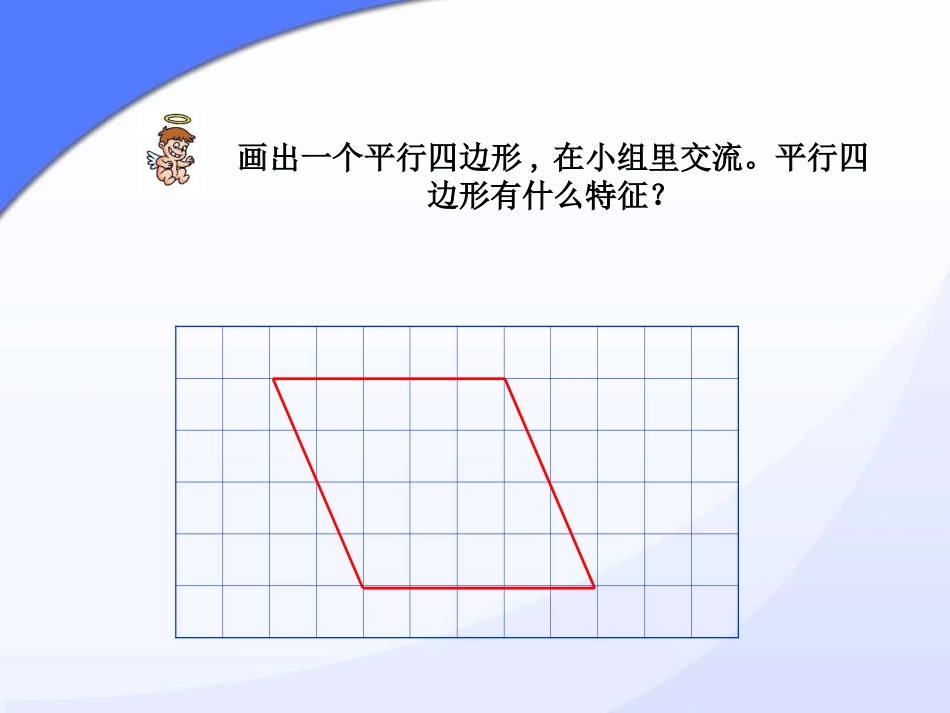 画出一个平行四边形，在小组里交流。平行四边形有什么特征？